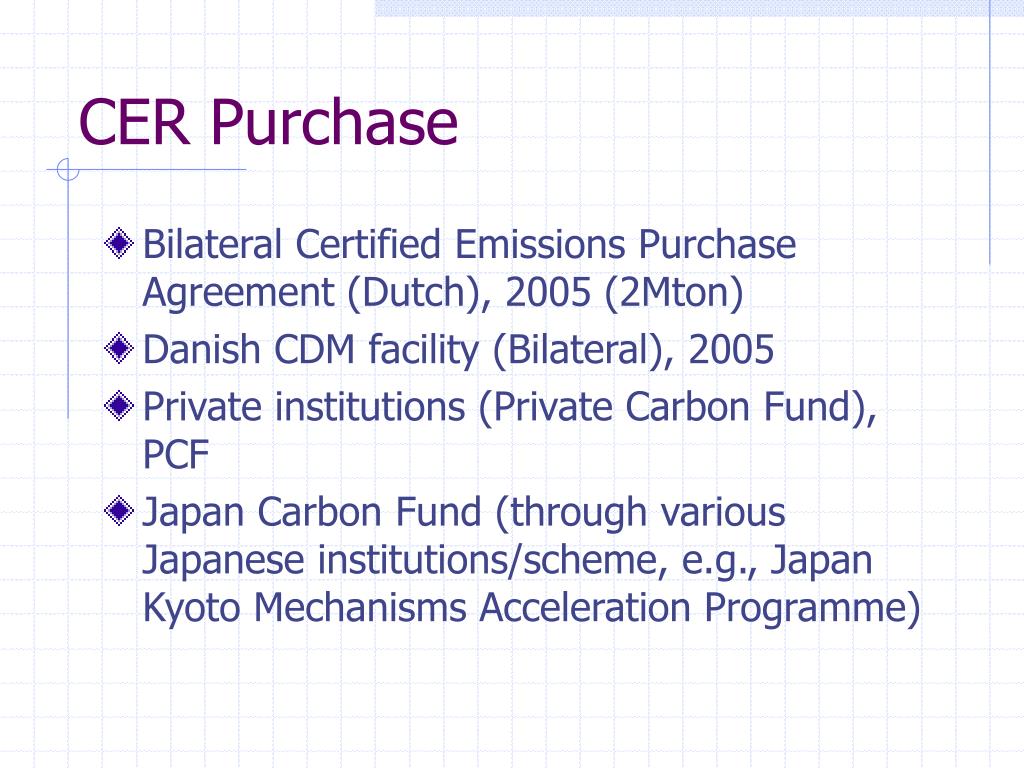 CER Purchase

Bilateral Certified Emissions Purchase Agreement (Dutch), 2005 (2Mton)

Danish CDM facility (Bilateral), 2005

Private institutions (Private Carbon Fund), PCF

Japan Carbon Fund (through various Japanese institutions/scheme, e.g., Japan Kyoto Mechanisms Acceleration Programme)